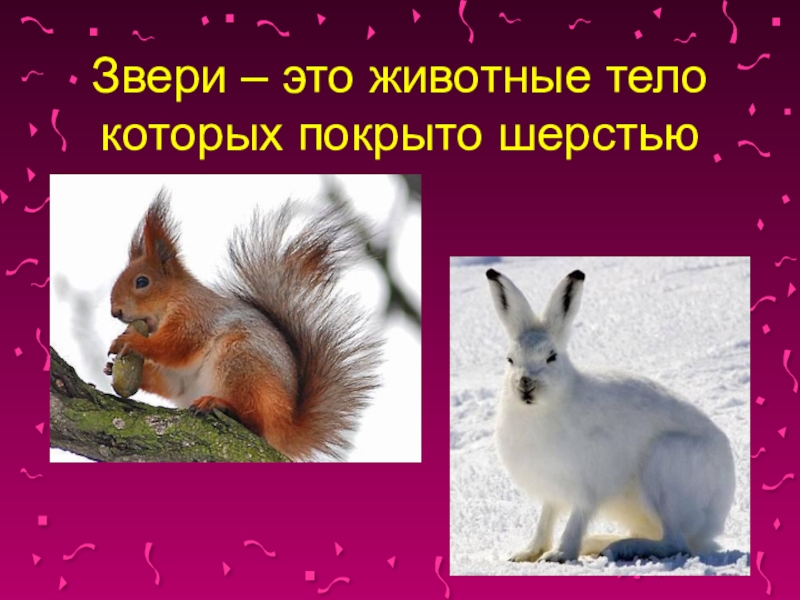 Звери – это животные тело которых покрыто шерстью